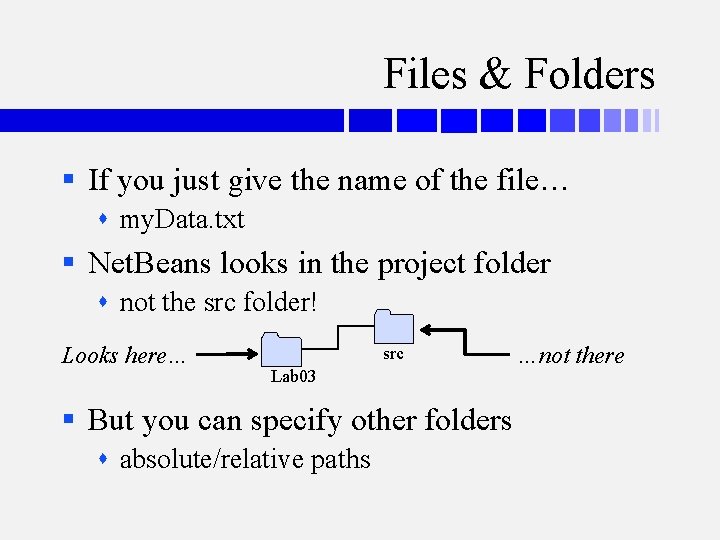 Files & Folders

If you just give the name of the file…

myData.txt

NetBeans looks in the project folder

not the src folder!

Looks here… Lab03 src …not there

But you can specify other folders

absolute/relative paths